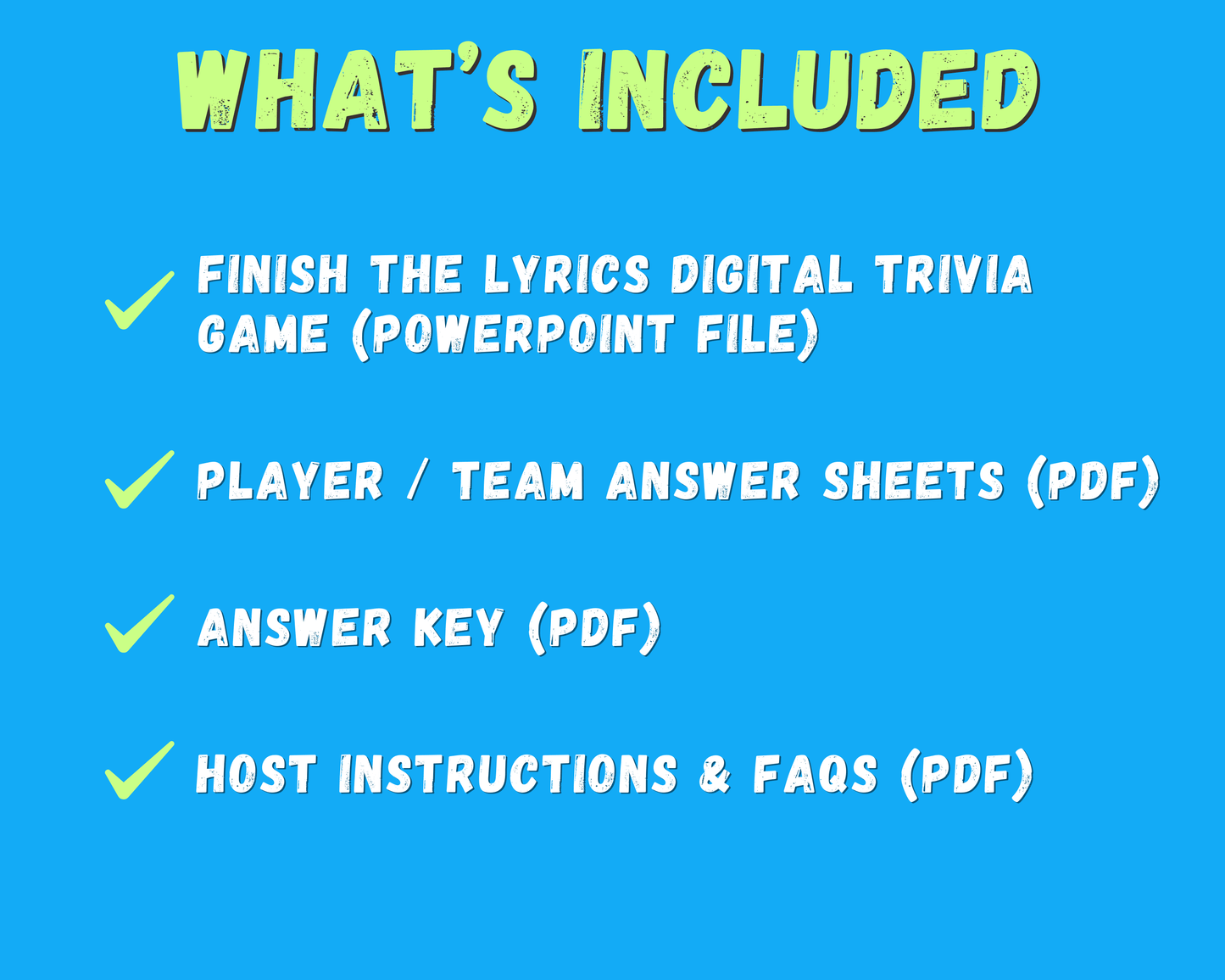 WHAT'S INCLUDED

FINISH THE LYRICS DIGITAL TRIVIA GAME (POWERPOINT FILE)

PLAYER / TEAM ANSWER SHEETS (PDF)

ANSWER KEY (PDF)

HOST INSTRUCTIONS & FAQS (PDF)